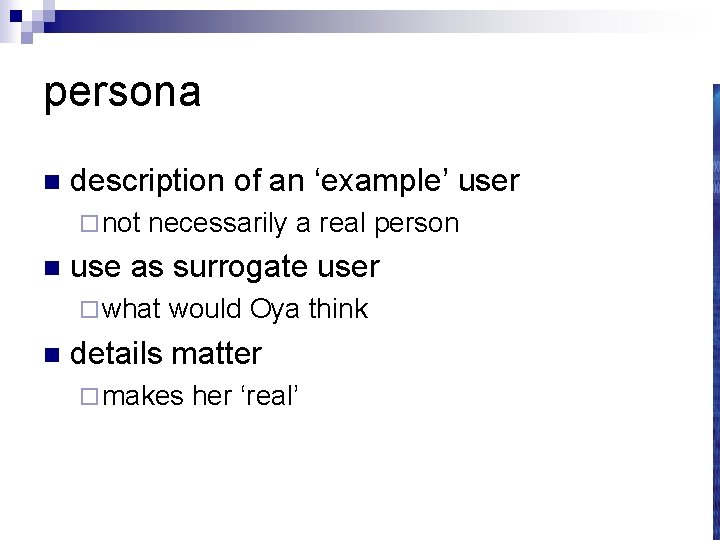 persona

- description of an ‘example’ user
  - not necessarily a real person
- use as surrogate user
  - what would Oya think
- details matter
  - makes her ‘real’